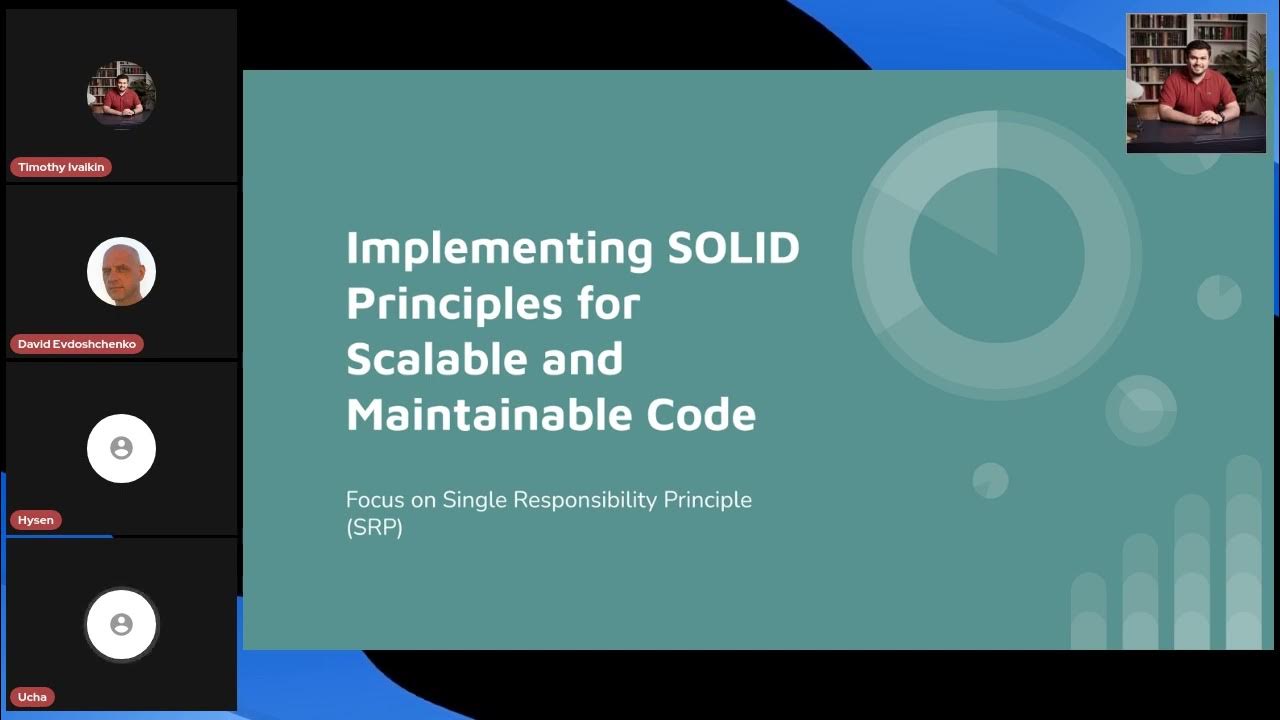 Timothy Ivaikin

David Evdoshchenko

Hysen

Ucha

Implementing SOLID Principles for Scalable and Maintainable Code

Focus on Single Responsibility Principle (SRP)